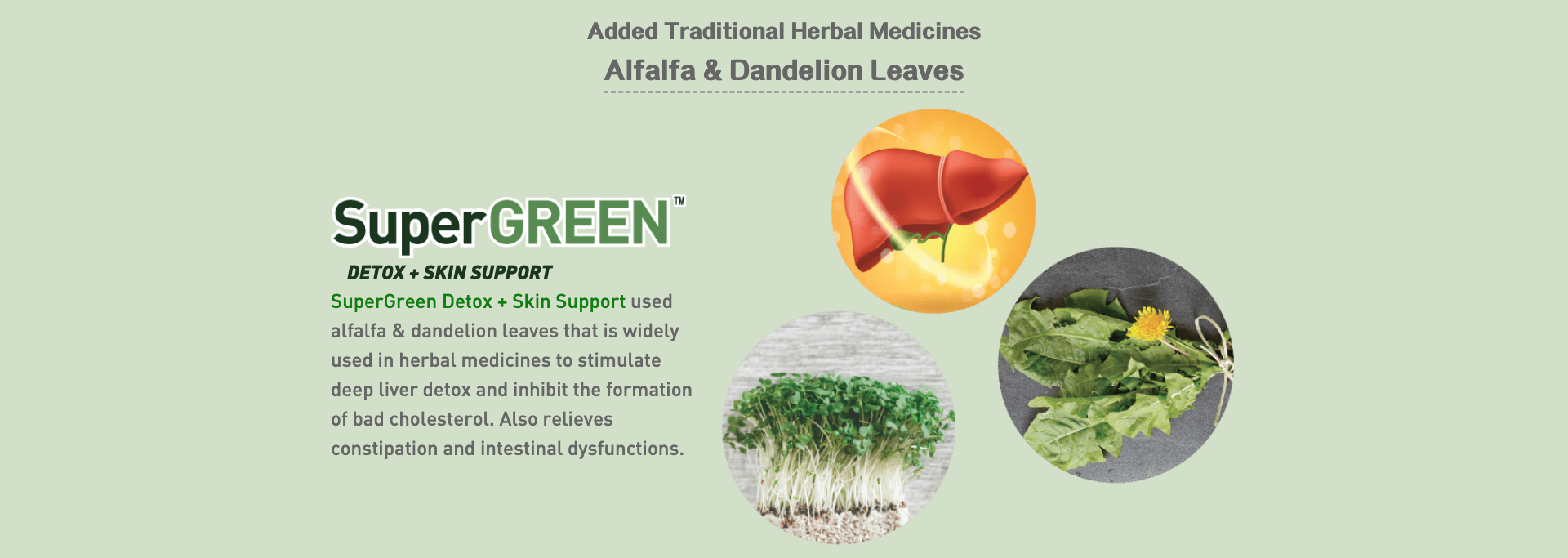 Added Traditional Herbal Medicines
Alfalfa & Dandelion Leaves

SuperGREEN™
DETOX + SKIN SUPPORT

SuperGreen Detox + Skin Support used alfalfa & dandelion leaves that is widely used in herbal medicines to stimulate deep liver detox and inhibit the formation of bad cholesterol. Also relieves constipation and intestinal dysfunctions.